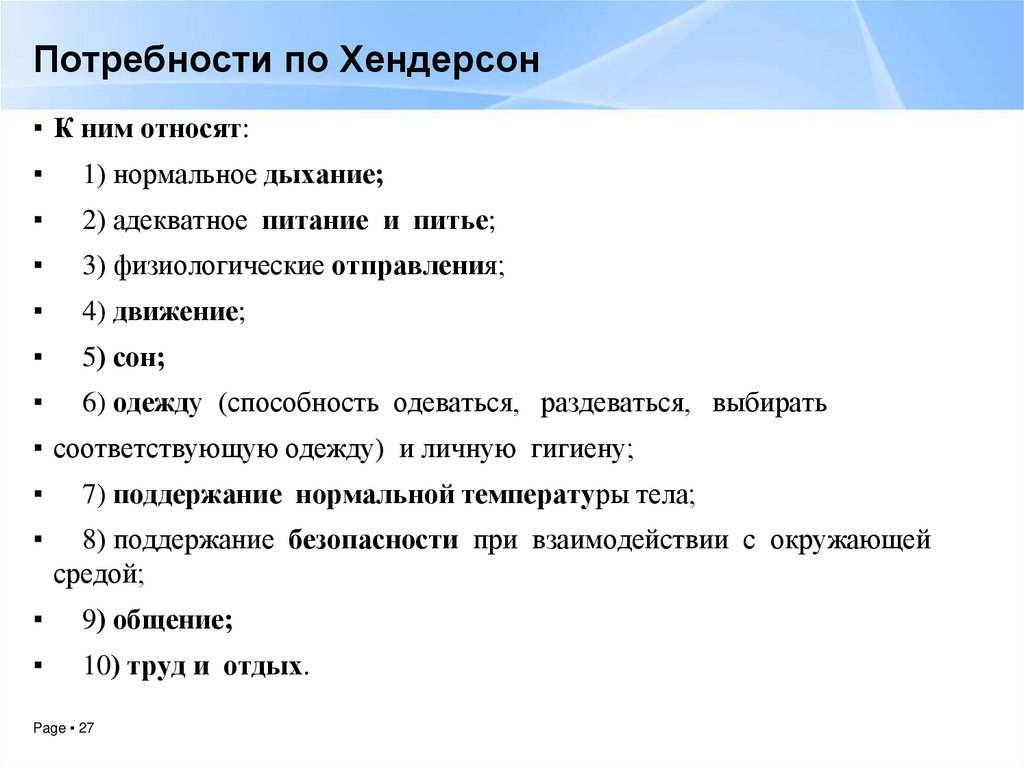 Потребности по Хендерсон

▪ К ним относят:

▪ 1) нормальное дыхание;

▪ 2) адекватное питание и питье;

▪ 3) физиологические отправления;

▪ 4) движение;

▪ 5) сон;

▪ 6) одежду (способность одеваться, раздеваться, выбирать

▪ соответствующую одежду) и личную гигиену;

▪ 7) поддержание нормальной температуры тела;

▪ 8) поддержание безопасности при взаимодействии с окружающей средой;

▪ 9) общение;

▪ 10) труд и отдых.

Page ▪ 27